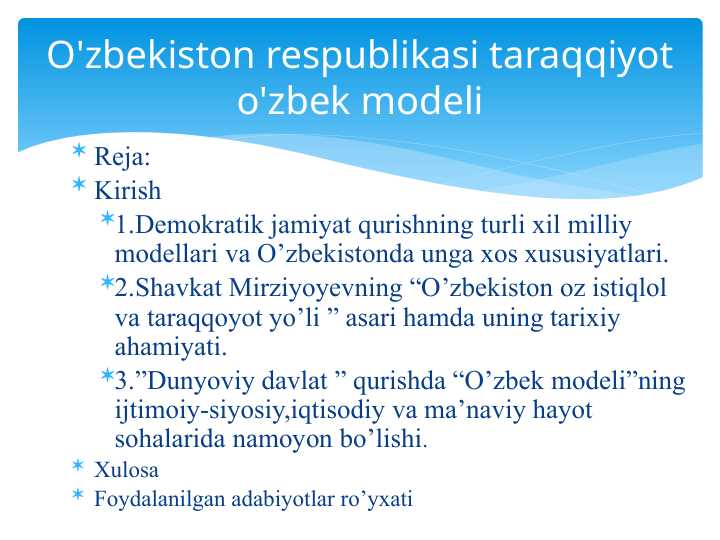 O'zbekiston respublikasi taraqqiyot o'zbek modeli

Reja:
Kirish
1.Demokratik jamiyat qurishning turli xil milliy modellari va O’zbekistonda unga xos xususiyatlari.
2.Shavkat Mirziyoyevning “O’zbekiston oz istiqlol va taraqqoyot yo’li ” asari hamda uning tarixiy ahamiyati.
3.”Dunyoviy davlat ” qurishda “O’zbek modeli”ning ijtimoiy-siyosiy,iqtisodiy va ma’naviy hayot sohalarida namoyon bo’lishi.
Xulosa
Foydalanilgan adabiyotlar ro’yxati